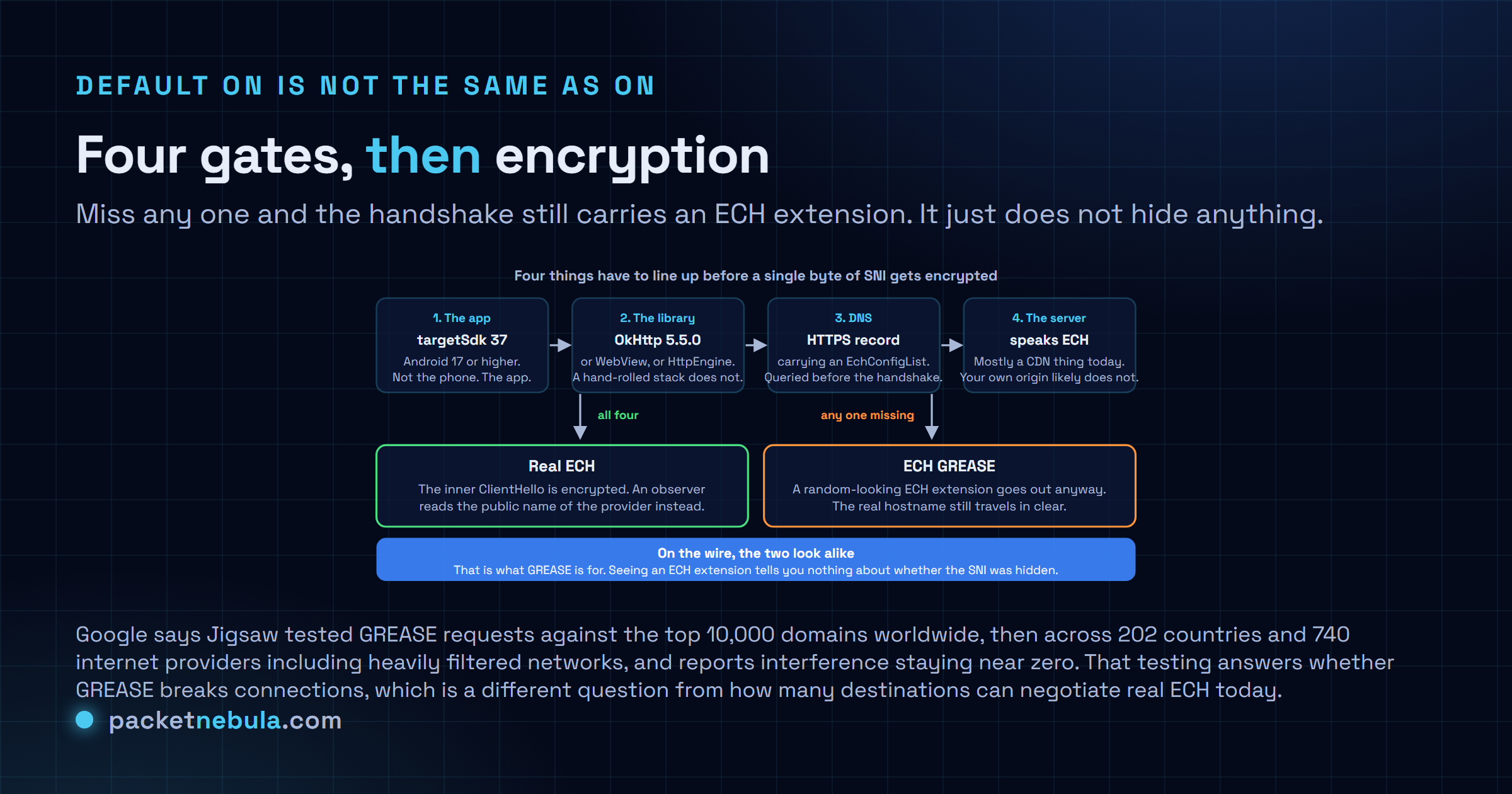 DEFAULT ON IS NOT THE SAME AS ON

Four gates, then encryption

Miss any one and the handshake still carries an ECH extension. It just does not hide anything.

Four things have to line up before a single byte of SNI gets encrypted

1. The app
targetSdk 37
Android 17 or higher. Not the phone. The app.

2. The library
OkHttp 5.5.0
or WebView, or HttpEngine. A hand-rolled stack does not.

3. DNS
HTTPS record
carrying an EchConfigList. Queried before the handshake.

4. The server
speaks ECH
Mostly a CDN thing today. Your own origin likely does not.

all four

any one missing

Real ECH
The inner ClientHello is encrypted. An observer reads the public name of the provider instead.

ECH GREASE
A random-looking ECH extension goes out anyway. The real hostname still travels in clear.

On the wire, the two look alike
That is what GREASE is for. Seeing an ECH extension tells you nothing about whether the SNI was hidden.

Google says Jigsaw tested GREASE requests against the top 10,000 domains worldwide, then across 202 countries and 740 internet providers including heavily filtered networks, and reports interference staying near zero. That testing answers whether GREASE breaks connections, which is a different question from how many destinations can negotiate real ECH today.

packetnebula.com